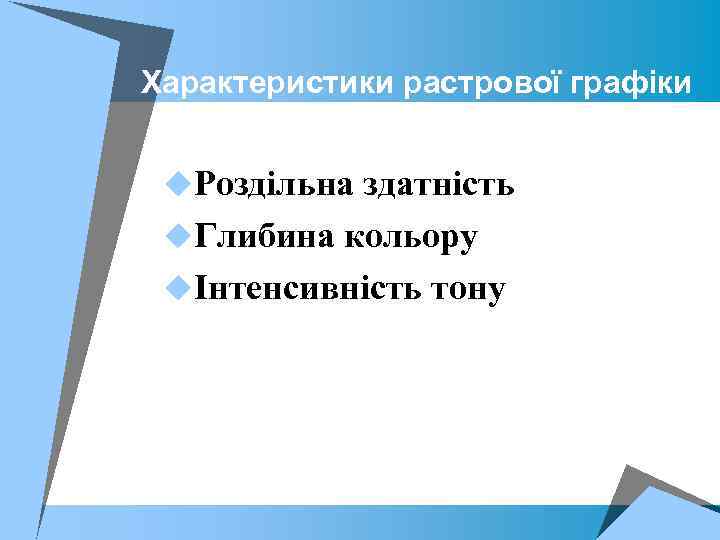 Характеристики растрової графіки

Роздільна здатність
Глибина кольору
Інтенсивність тону